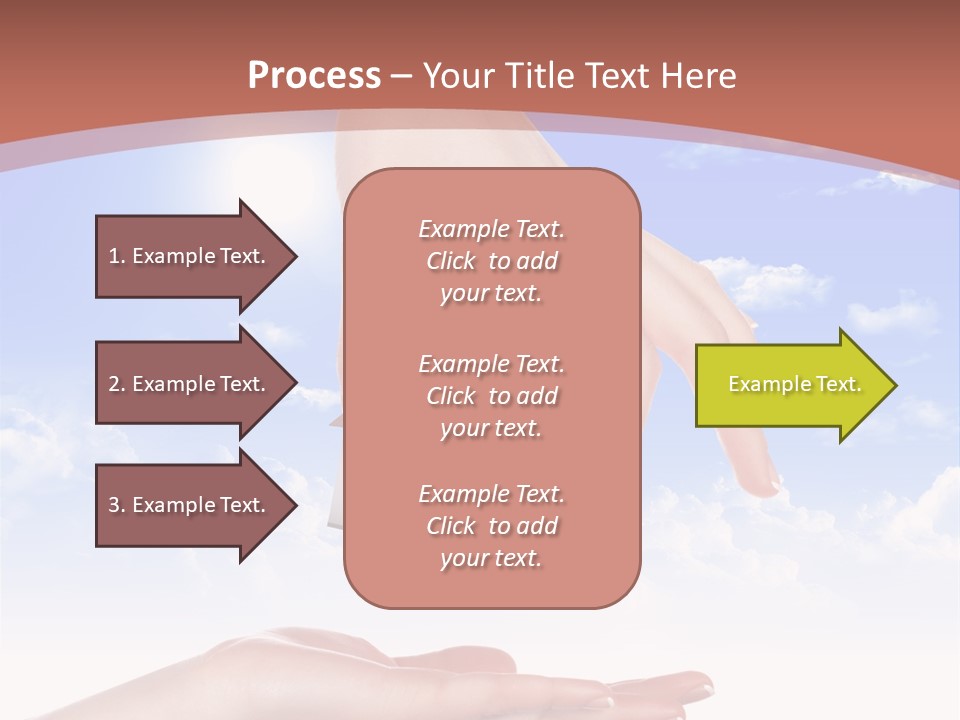 Process – Your Title Text Here

1. Example Text.

2. Example Text.

3. Example Text.

Example Text. Click to add your text.

Example Text. Click to add your text.

Example Text. Click to add your text.

Example Text.